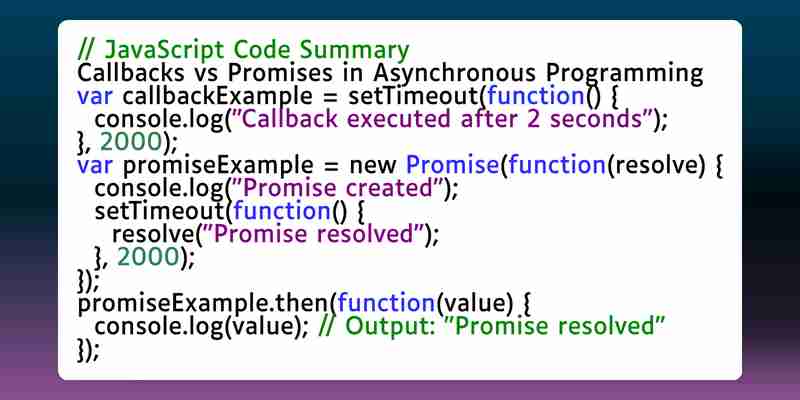 // JavaScript Code Summary
Callbacks vs Promises in Asynchronous Programming
var callbackExample = setTimeout(function() {
  console.log("Callback executed after 2 seconds");
}, 2000);
var promiseExample = new Promise(function(resolve) {
  console.log("Promise created");
  setTimeout(function() {
    resolve("Promise resolved");
  }, 2000);
});
promiseExample.then(function(value) {
  console.log(value); // Output: "Promise resolved"
});